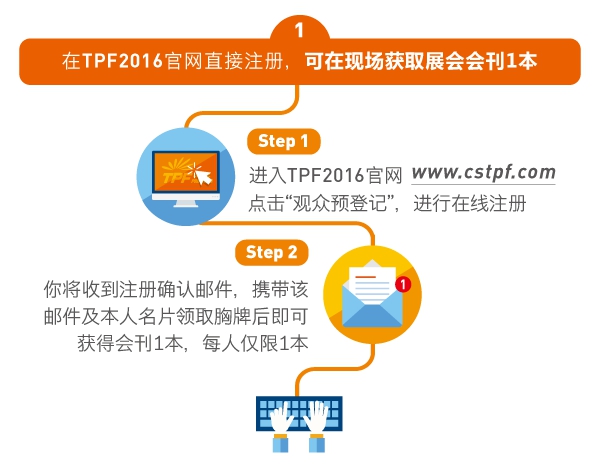 1

在TPF2016官网直接注册，可在现场获取展会会刊1本

Step 1

TPF

进入TPF2016官网 www.cstpf.com
点击“观众预登记”，进行在线注册

Step 2

1

你将收到注册确认邮件，携带该邮件及本人名片领取胸牌后即可获得会刊1本，每人仅限1本